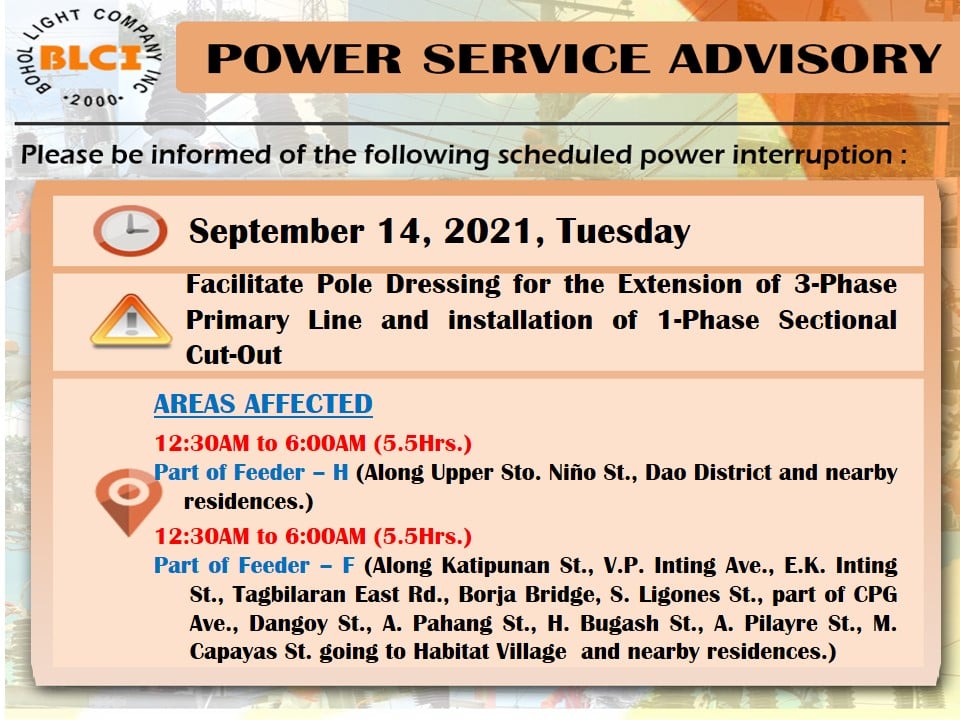 BOHOL LIGHT COMPANY INC
BLCI
·2000·

POWER SERVICE ADVISORY

Please be informed of the following scheduled power interruption :

September 14, 2021, Tuesday

Facilitate Pole Dressing for the Extension of 3-Phase Primary Line and installation of 1-Phase Sectional Cut-Out

AREAS AFFECTED

12:30AM to 6:00AM (5.5Hrs.)
Part of Feeder – H (Along Upper Sto. Niño St., Dao District and nearby residences.)

12:30AM to 6:00AM (5.5Hrs.)
Part of Feeder – F (Along Katipunan St., V.P. Inting Ave., E.K. Inting St., Tagbilaran East Rd., Borja Bridge, S. Ligones St., part of CPG Ave., Dangoy St., A. Pahang St., H. Bugash St., A. Pilayre St., M. Capayas St. going to Habitat Village and nearby residences.)